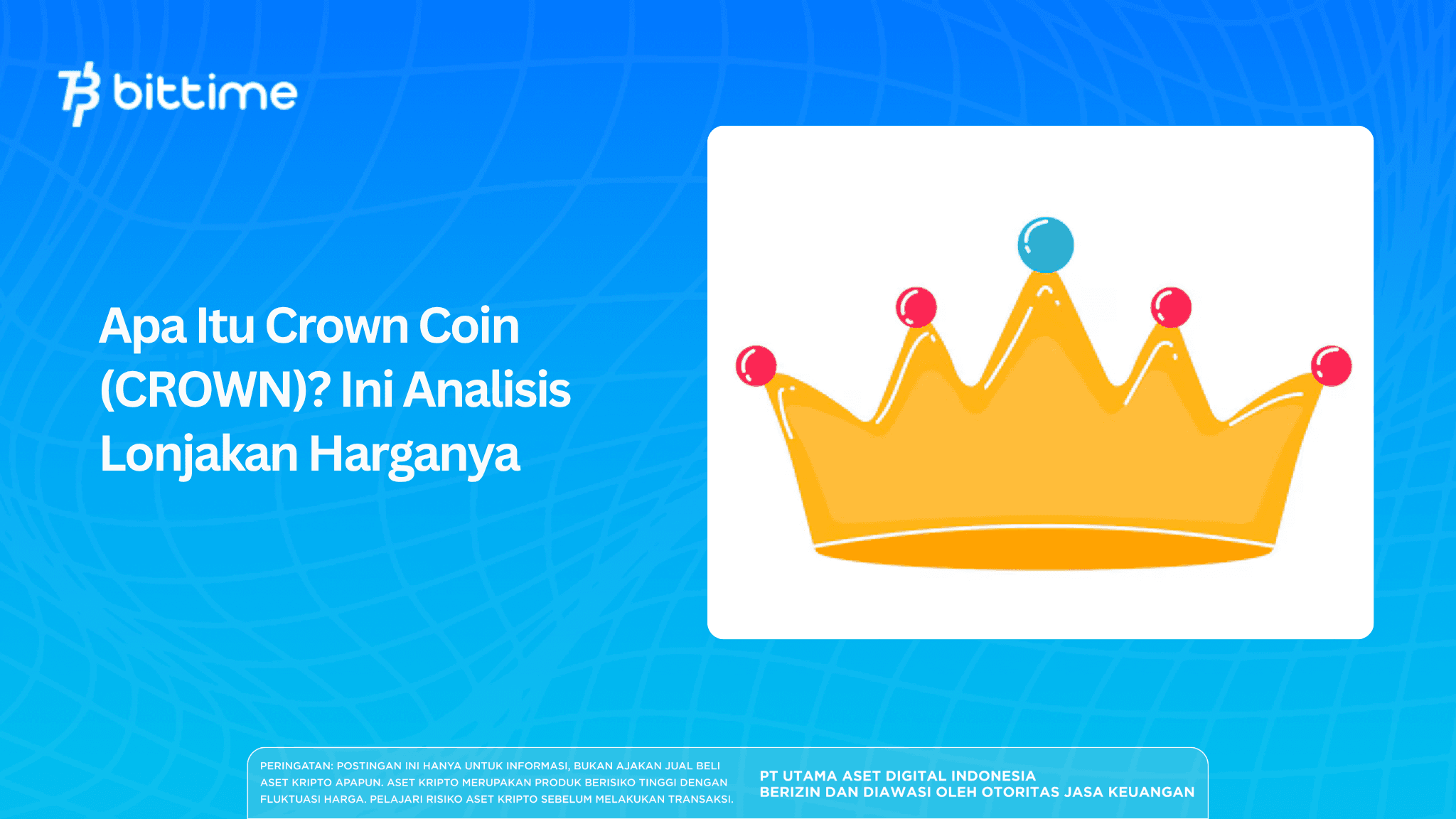 bittime

Apa Itu Crown Coin (CROWN)? Ini Analisis Lonjakan Harganya

PERINGATAN: POSTINGAN INI HANYA UNTUK INFORMASI, BUKAN AJAKAN JUAL BELI ASET KRIPTO APAPUN. ASET KRIPTO MERUPAKAN PRODUK BERISIKO TINGGI DENGAN FLUKTUASI HARGA. PELAJARI RISIKO ASET KRIPTO SEBELUM MELAKUKAN TRANSAKSI.

PT UTAMA ASET DIGITAL INDONESIA
BERIZIN DAN DIAWASI OLEH OTORITAS JASA KEUANGAN